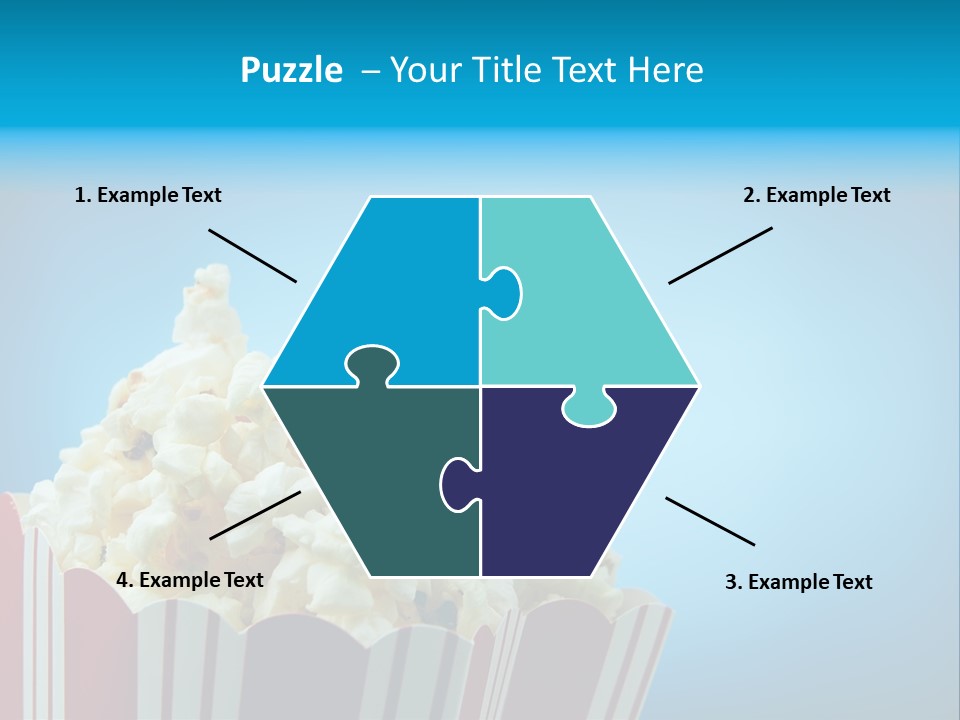 Puzzle – Your Title Text Here

1. Example Text

2. Example Text

4. Example Text

3. Example Text